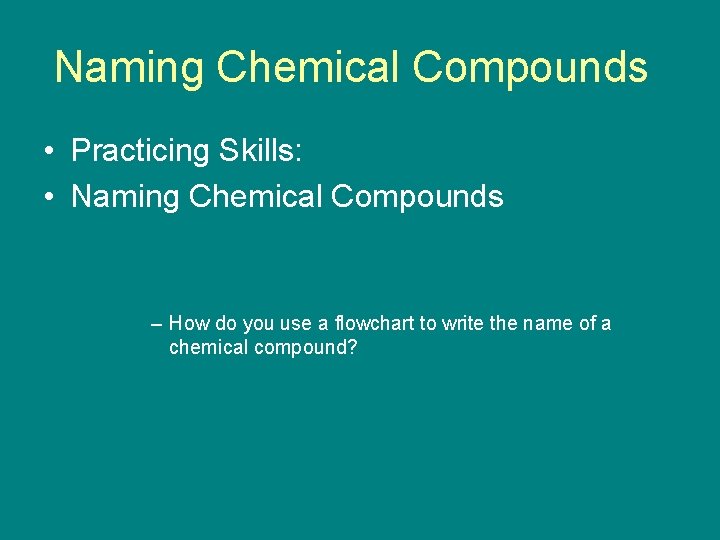 Naming Chemical Compounds

• Practicing Skills:
• Naming Chemical Compounds

– How do you use a flowchart to write the name of a chemical compound?